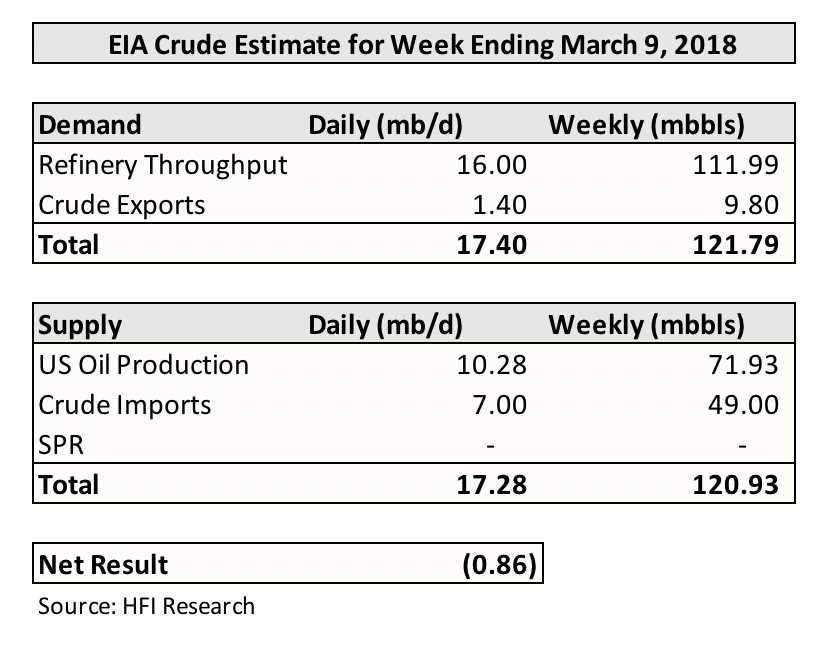 EIA Crude Estimate for Week Ending March 9, 2018

| Demand | Daily (mb/d) | Weekly (mbbls) |
|---|---|---|
| Refinery Throughput | 16.00 | 111.99 |
| Crude Exports | 1.40 | 9.80 |
| Total | 17.40 | 121.79 |

| Supply | Daily (mb/d) | Weekly (mbbls) |
|---|---|---|
| US Oil Production | 10.28 | 71.93 |
| Crude Imports | 7.00 | 49.00 |
| SPR | - | - |
| Total | 17.28 | 120.93 |

| Net Result | (0.86) |
|---|---|

Source: HFI Research